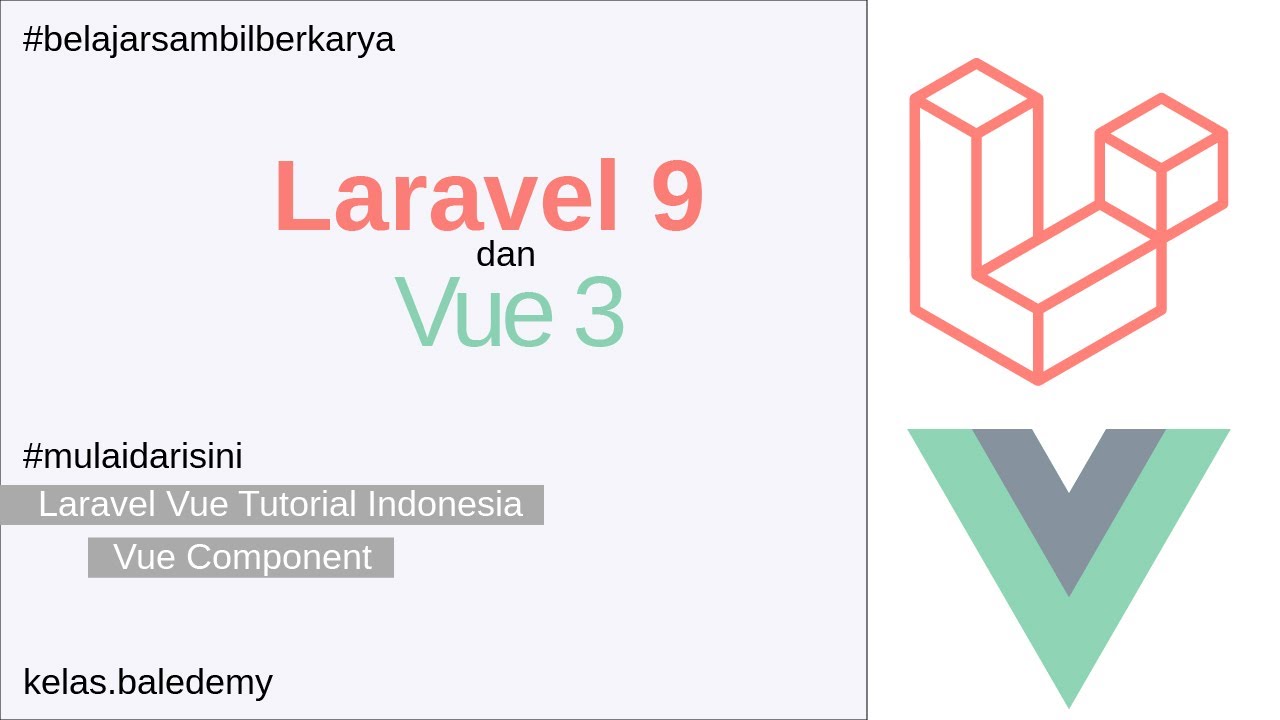 #belajarsambilberkarya

Laravel 9
dan
Vue 3

#mulaidarisini

Laravel Vue Tutorial Indonesia

Vue Component

kelas.baledemy